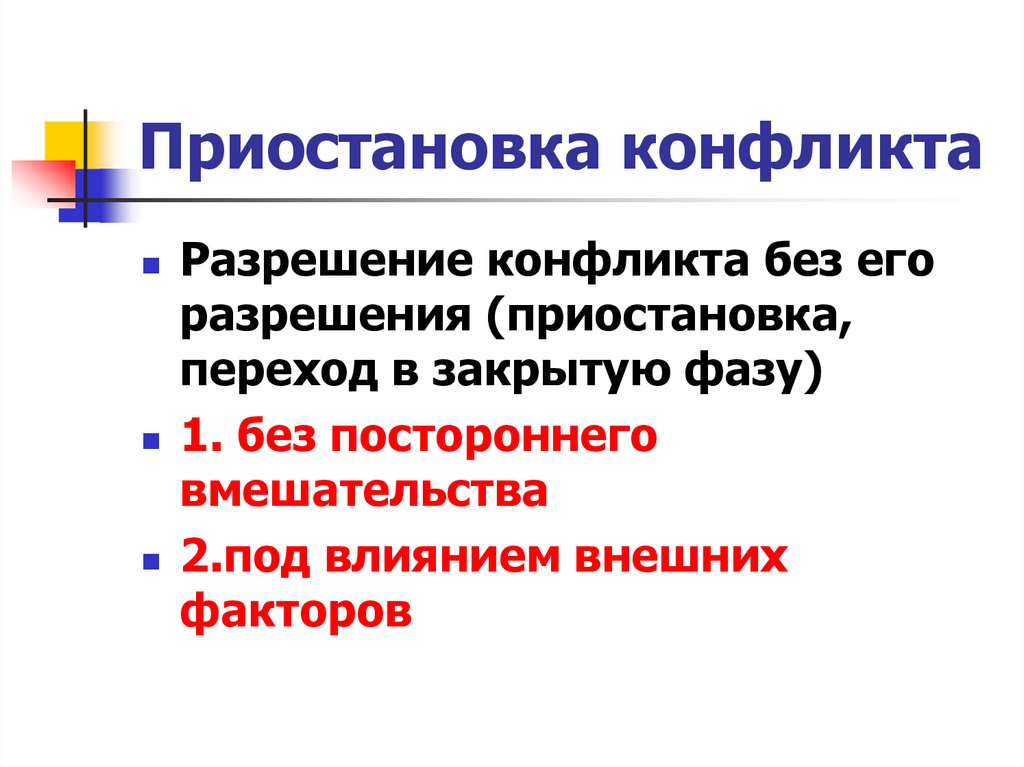 Приостановка конфликта

Разрешение конфликта без его разрешения (приостановка, переход в закрытую фазу)

1. без постороннего вмешательства

2.под влиянием внешних факторов